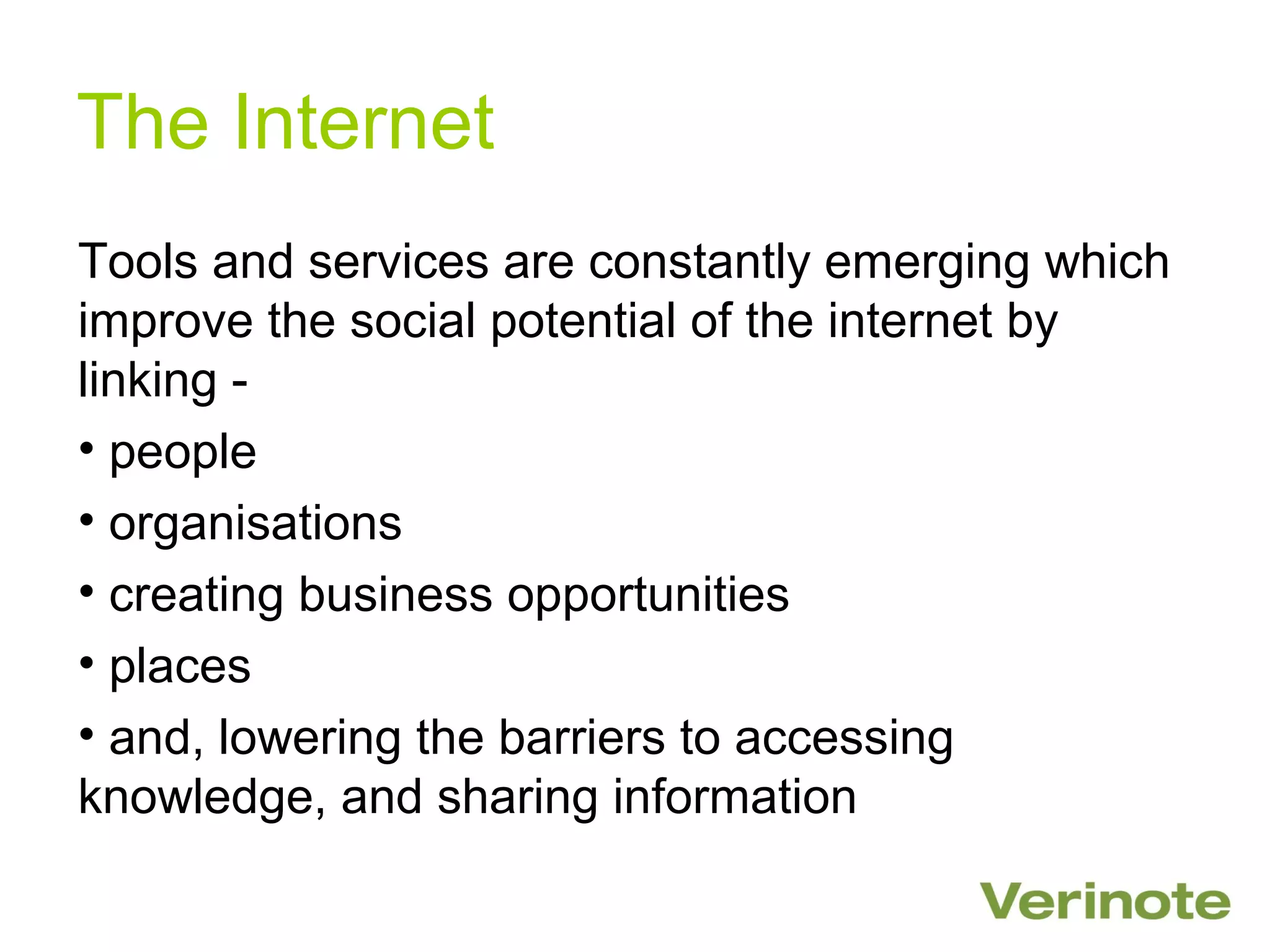 The Internet

Tools and services are constantly emerging which improve the social potential of the internet by linking -

• people

• organisations

• creating business opportunities

• places

• and, lowering the barriers to accessing knowledge, and sharing information

Verinote